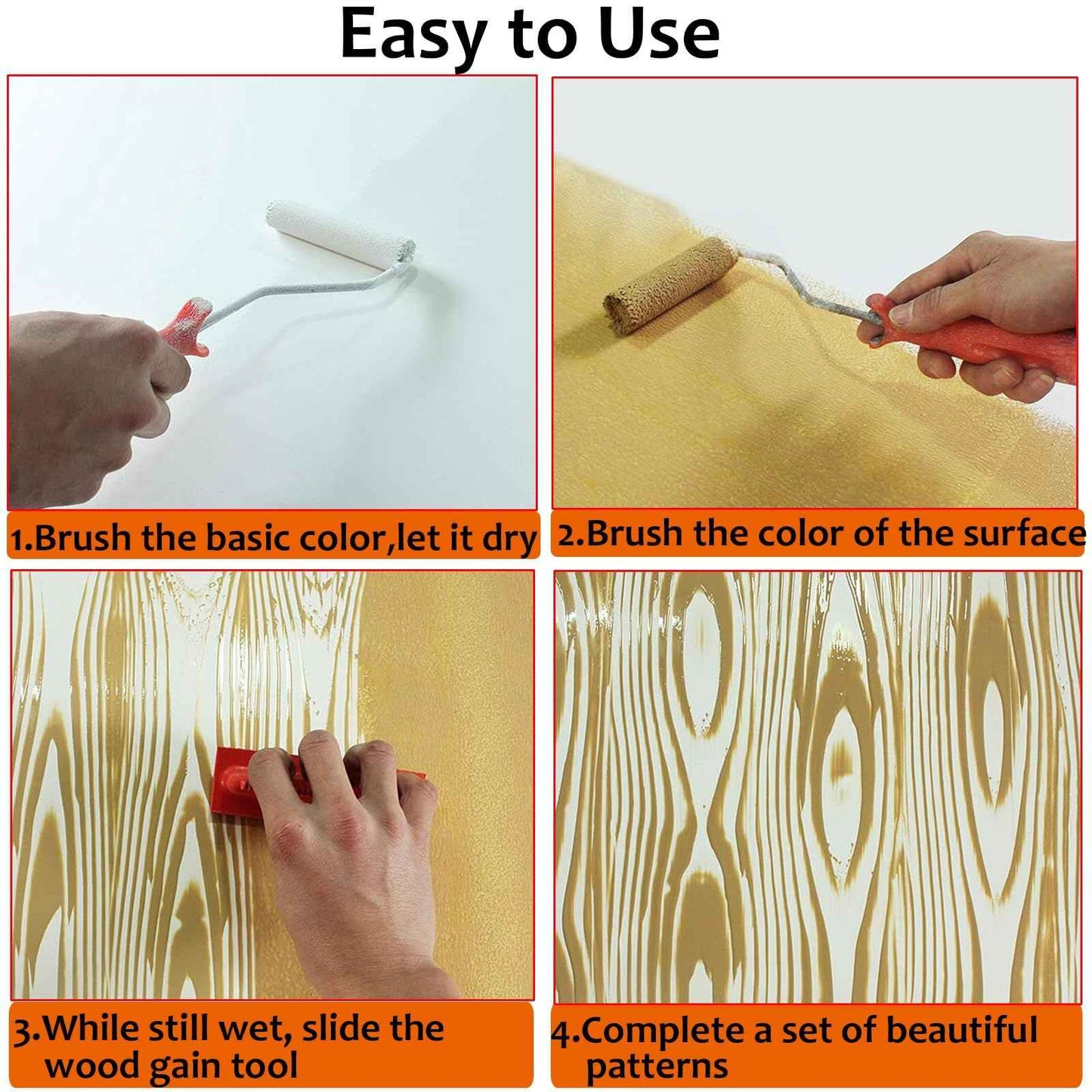 Easy to Use

1.Brush the basic color,let it dry

2.Brush the color of the surface

3.While still wet, slide the wood gain tool

4.Complete a set of beautiful patterns